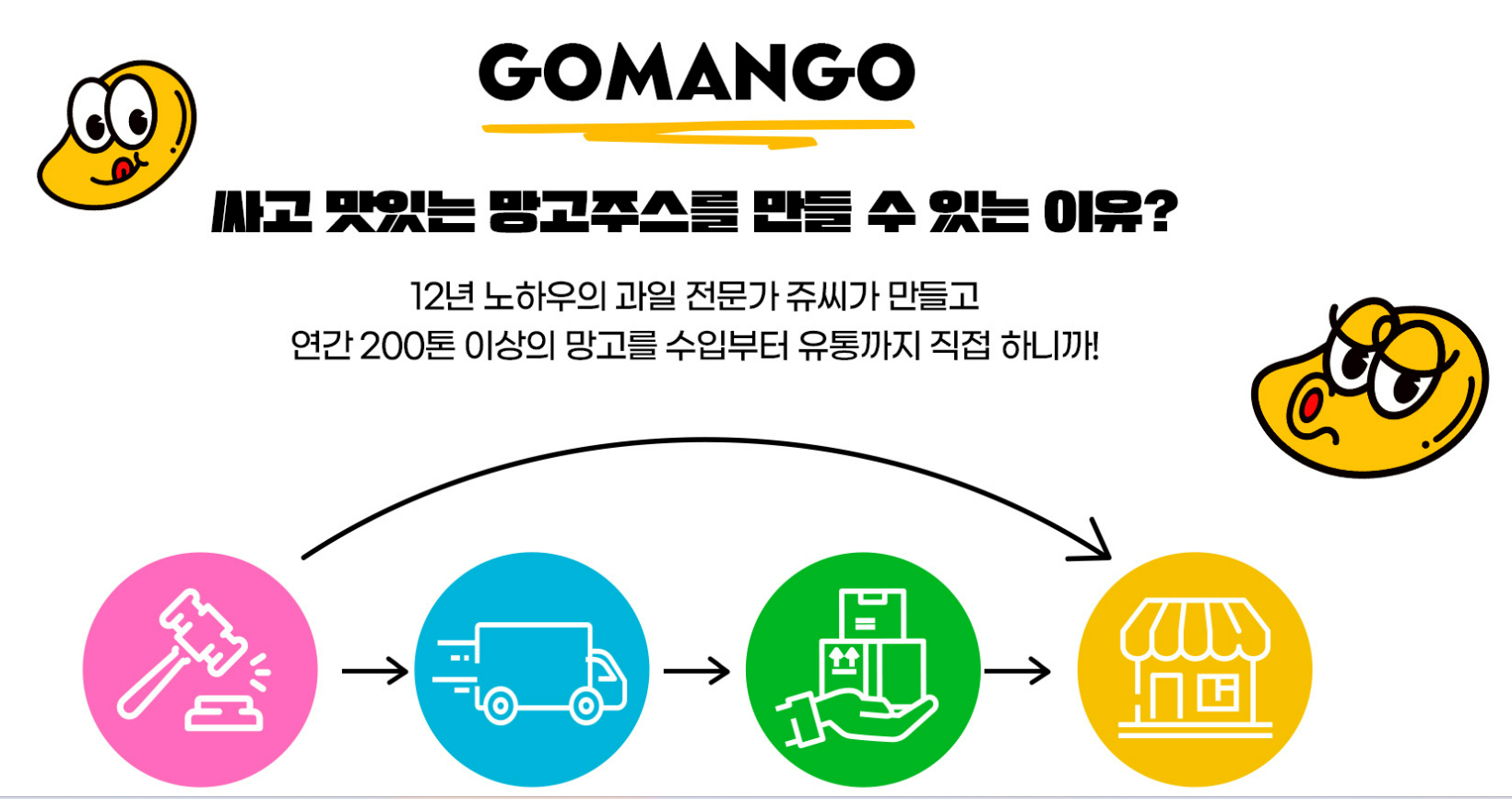 GOMANGO

싸고 맛있는 망고주스를 만들 수 있는 이유?

12년 노하우의 과일 전문가 쥬씨가 만들고
연간 200톤 이상의 망고를 수입부터 유통까지 직접 하니까!